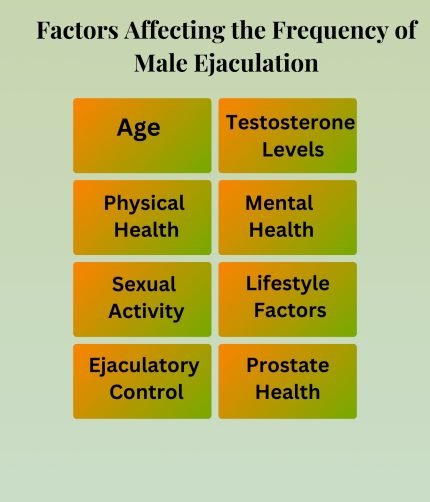 Factors Affecting the Frequency of Male Ejaculation

Age

Testosterone Levels

Physical Health

Mental Health

Sexual Activity

Lifestyle Factors

Ejaculatory Control

Prostate Health